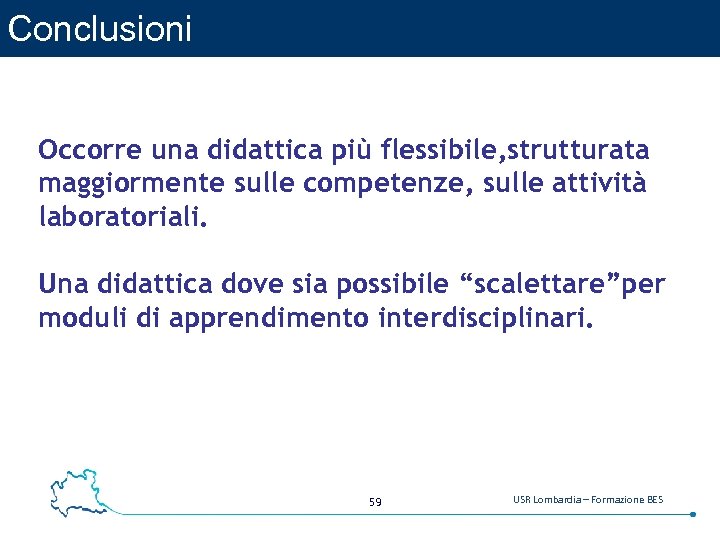 Conclusioni

Occorre una didattica più flessibile,strutturata maggiormente sulle competenze, sulle attività laboratoriali.

Una didattica dove sia possibile “scalettare”per moduli di apprendimento interdisciplinari.

59

USR Lombardia – Formazione BES